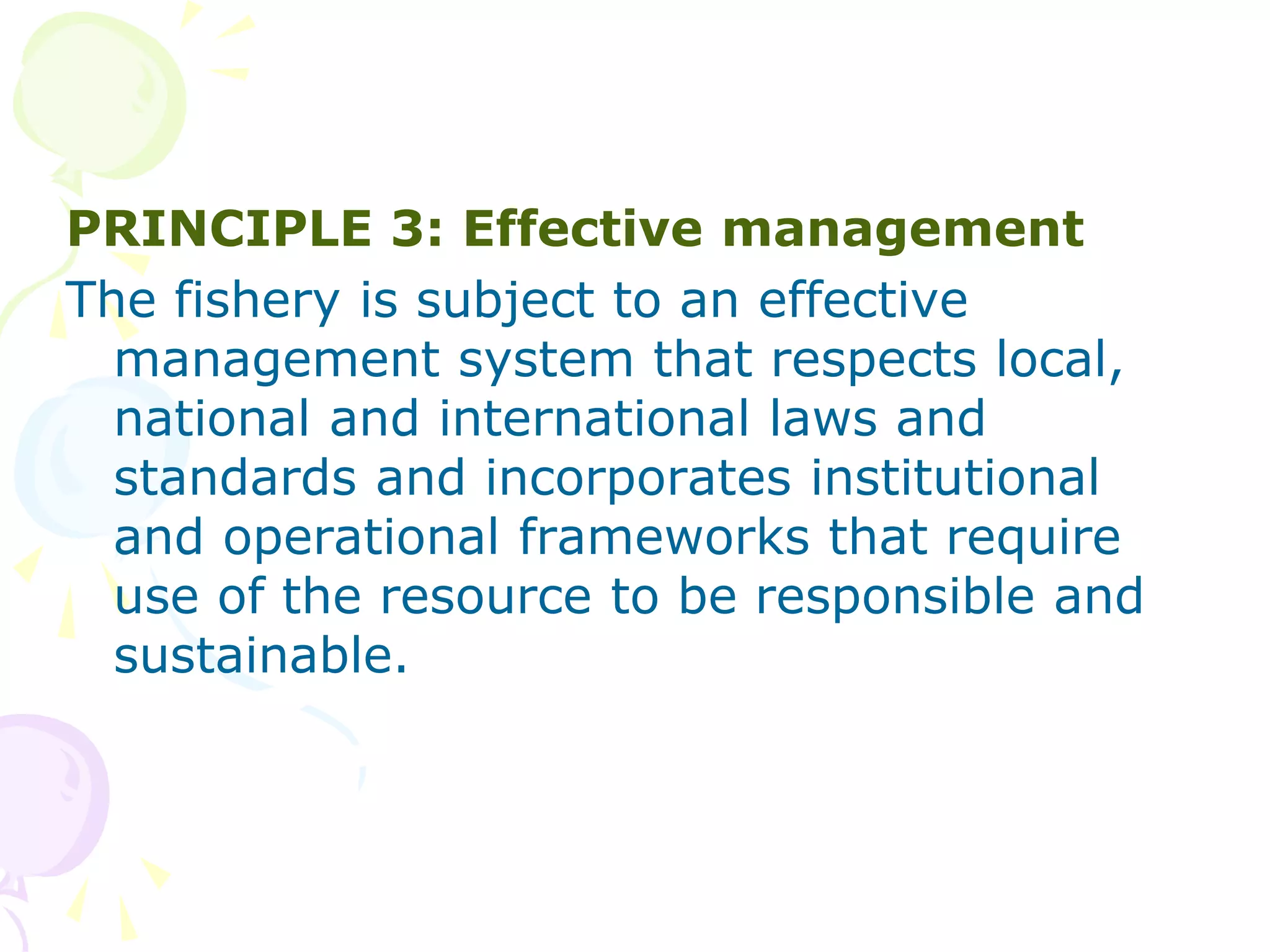 PRINCIPLE 3: Effective management

The fishery is subject to an effective management system that respects local, national and international laws and standards and incorporates institutional and operational frameworks that require use of the resource to be responsible and sustainable.